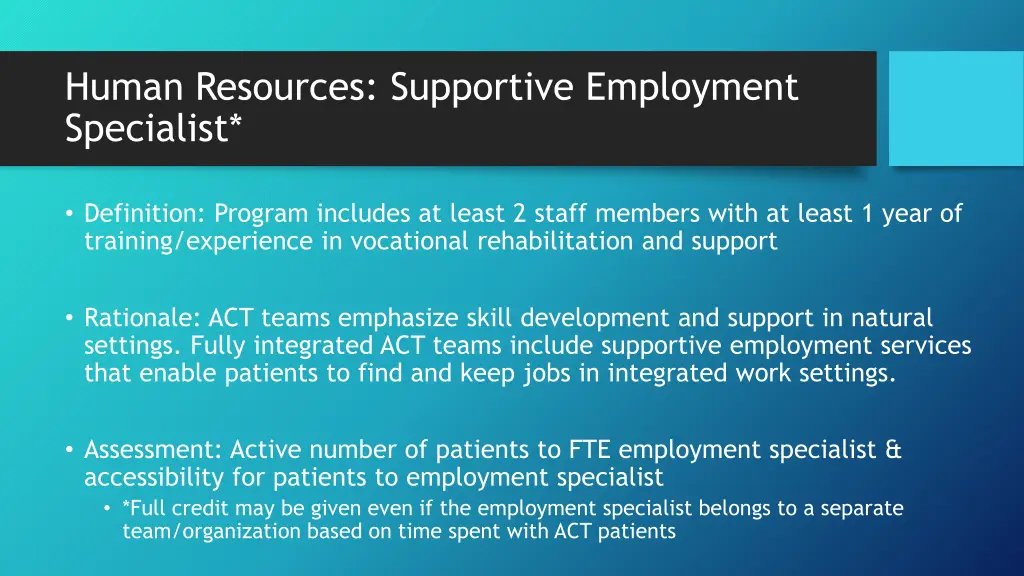 Human Resources: Supportive Employment Specialist*

• Definition: Program includes at least 2 staff members with at least 1 year of training/experience in vocational rehabilitation and support

• Rationale: ACT teams emphasize skill development and support in natural settings. Fully integrated ACT teams include supportive employment services that enable patients to find and keep jobs in integrated work settings.

• Assessment: Active number of patients to FTE employment specialist & accessibility for patients to employment specialist
  • *Full credit may be given even if the employment specialist belongs to a separate team/organization based on time spent with ACT patients